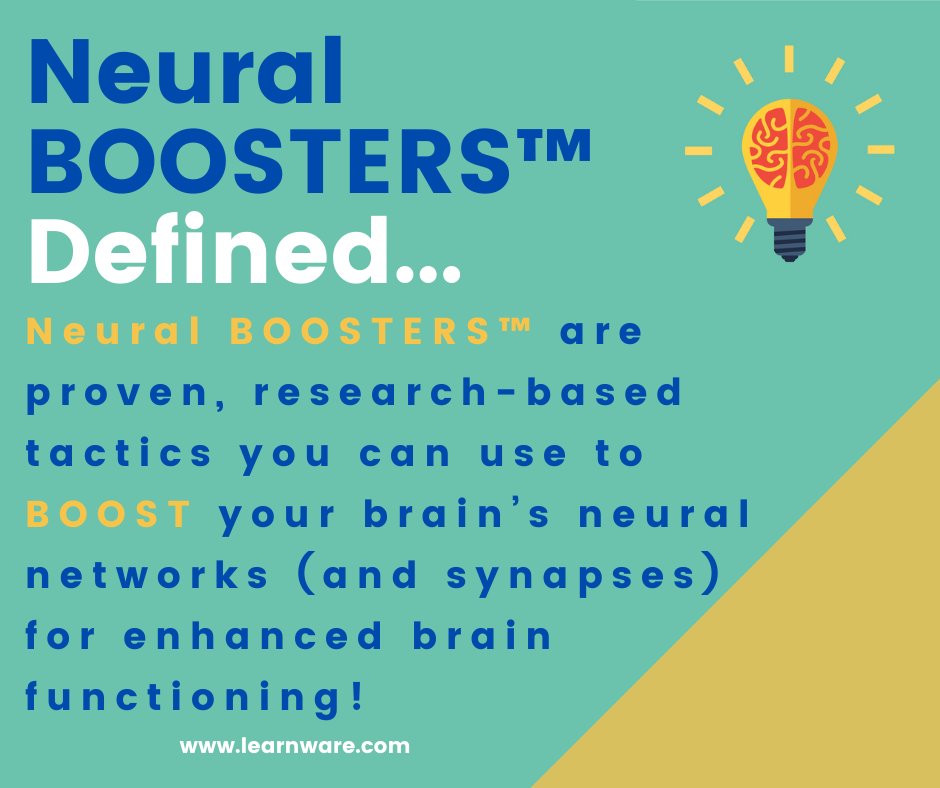 Neural BOOSTERS™ Defined...

Neural BOOSTERS™ are proven, research-based tactics you can use to BOOST your brain's neural networks (and synapses) for enhanced brain functioning!

www.learnware.com